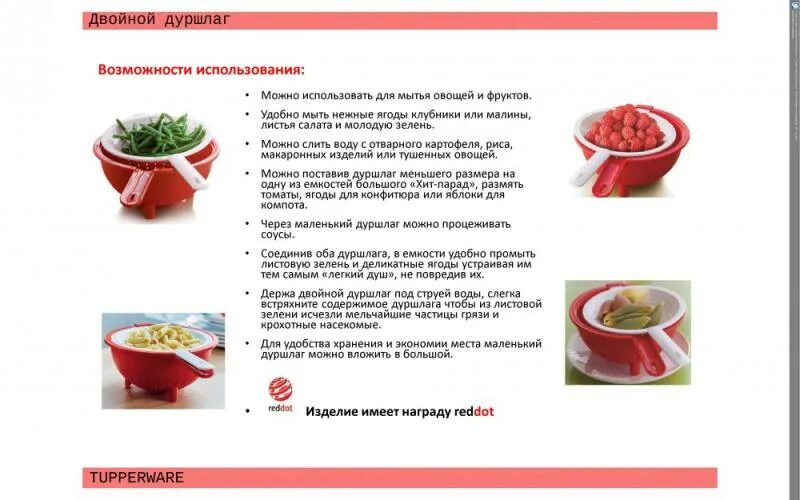 Двойной дуршлаг

Возможности использования:

• Можно использовать для мытья овощей и фруктов.

• Удобно мыть нежные ягоды клубники или малины, листья салата и молодую зелень.

• Можно слить воду с отварного картофеля, риса, макаронных изделий или тушенных овощей.

• Можно поставив дуршлаг меньшего размера на одну из емкостей большого «Хит-парад», размять томаты, ягоды для конфитюра или яблоки для компота.

• Через маленький дуршлаг можно процеживать соусы.

• Соединив оба дуршлага, в емкости удобно промыть листовую зелень и деликатные ягоды устраивая им тем самым «легкий душ», не повредив их.

• Держа двойной дуршлаг под струей воды, слегка встряхните содержимое дуршлага чтобы из листовой зелени исчезли мельчайшие частицы грязи и крохотные насекомые.

• Для удобства хранения и экономии места маленький дуршлаг можно вложить в большой.

reddot

• Изделие имеет награду reddot

TUPPERWARE